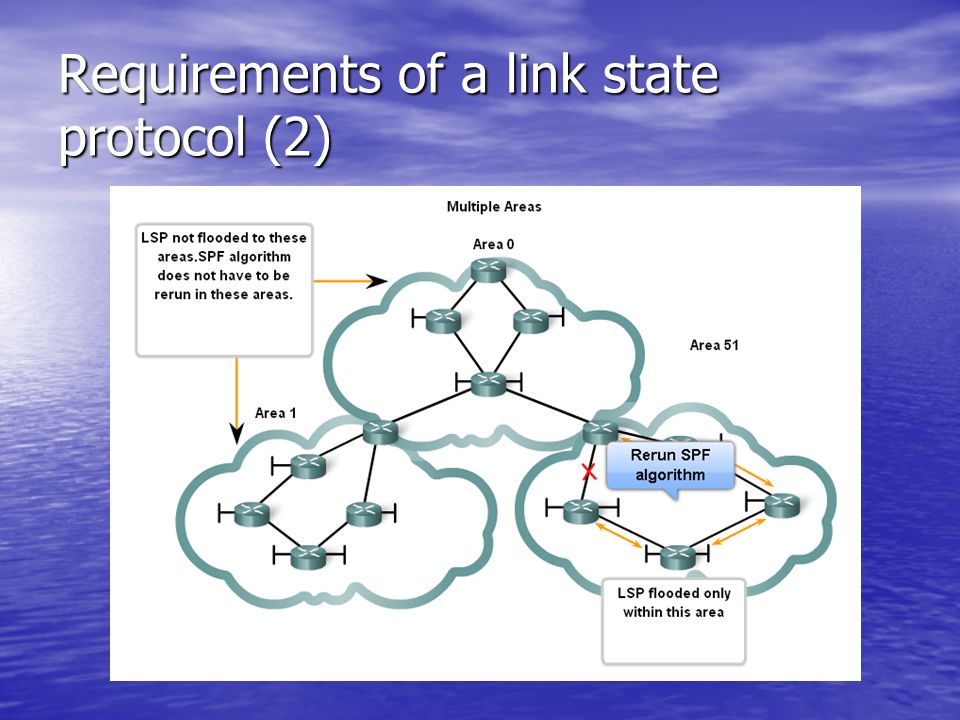 Requirements of a link state protocol (2)

Multiple Areas

LSP not flooded to these areas.SPF algorithm does not have to be rerun in these areas.

Area 0

Area 51

Area 1

Rerun SPF algorithm

LSP flooded only within this area